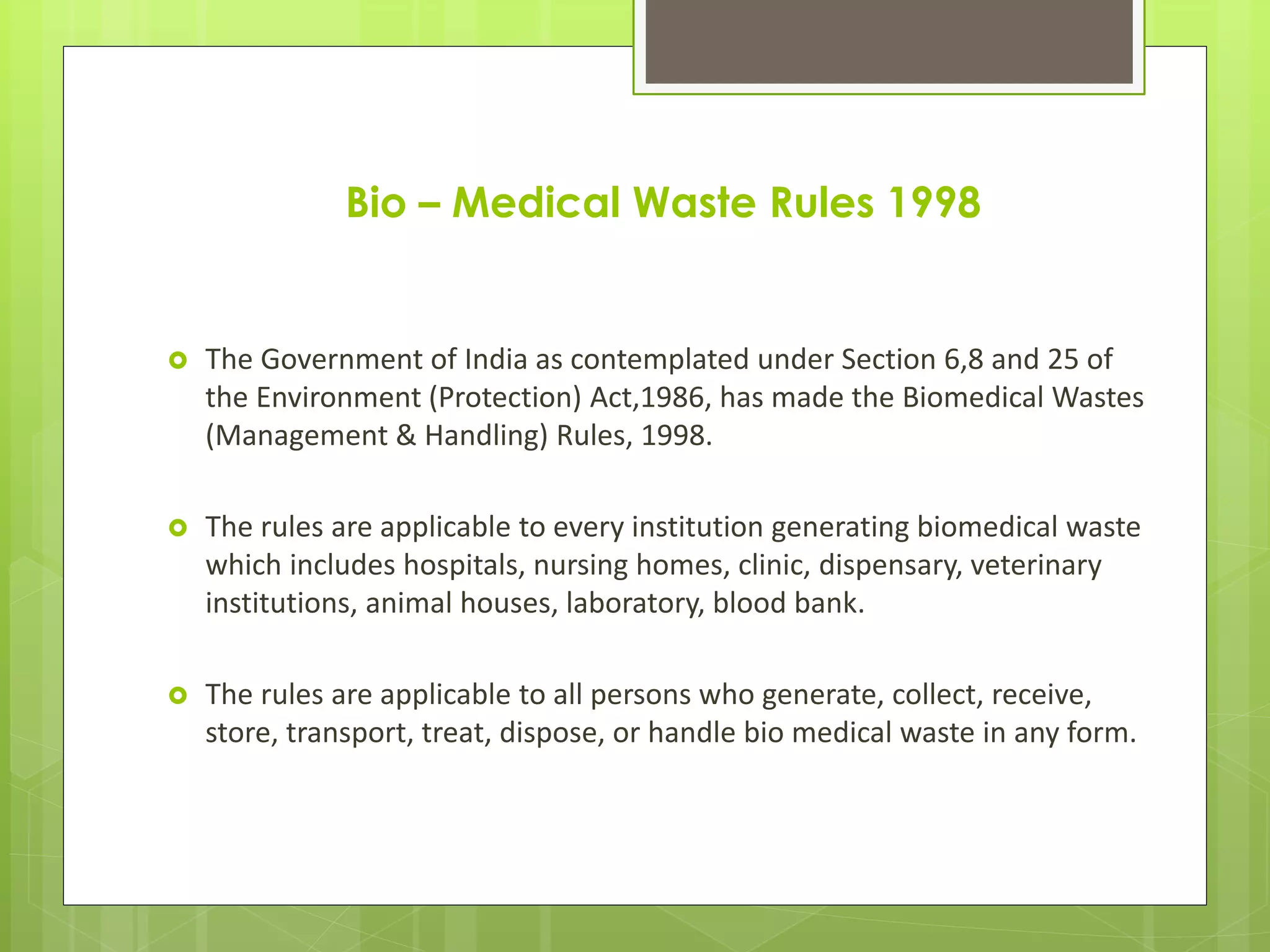 Bio – Medical Waste Rules 1998

The Government of India as contemplated under Section 6,8 and 25 of the Environment (Protection) Act,1986, has made the Biomedical Wastes (Management & Handling) Rules, 1998.

The rules are applicable to every institution generating biomedical waste which includes hospitals, nursing homes, clinic, dispensary, veterinary institutions, animal houses, laboratory, blood bank.

The rules are applicable to all persons who generate, collect, receive, store, transport, treat, dispose, or handle bio medical waste in any form.